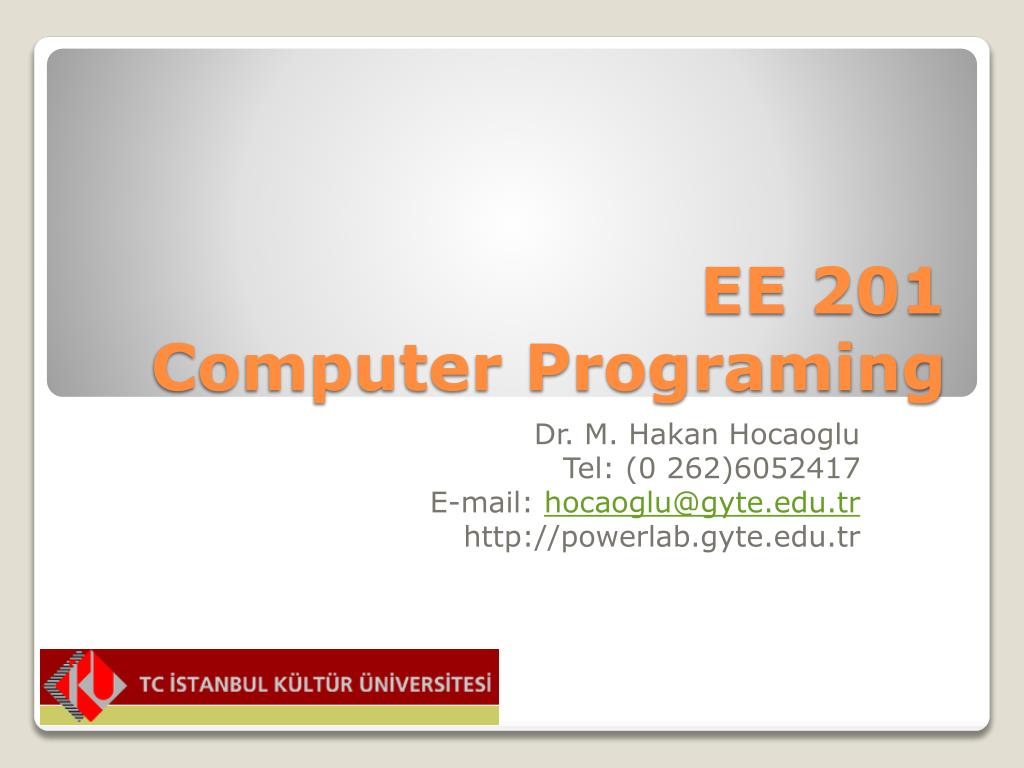 EE 201
Computer Programing

Dr. M. Hakan Hocaoglu
Tel: (0 262)6052417
E-mail: hocaoglu@gyte.edu.tr
http://powerlab.gyte.edu.tr

TC İSTANBUL KÜLTÜR ÜNİVERSİTESİ